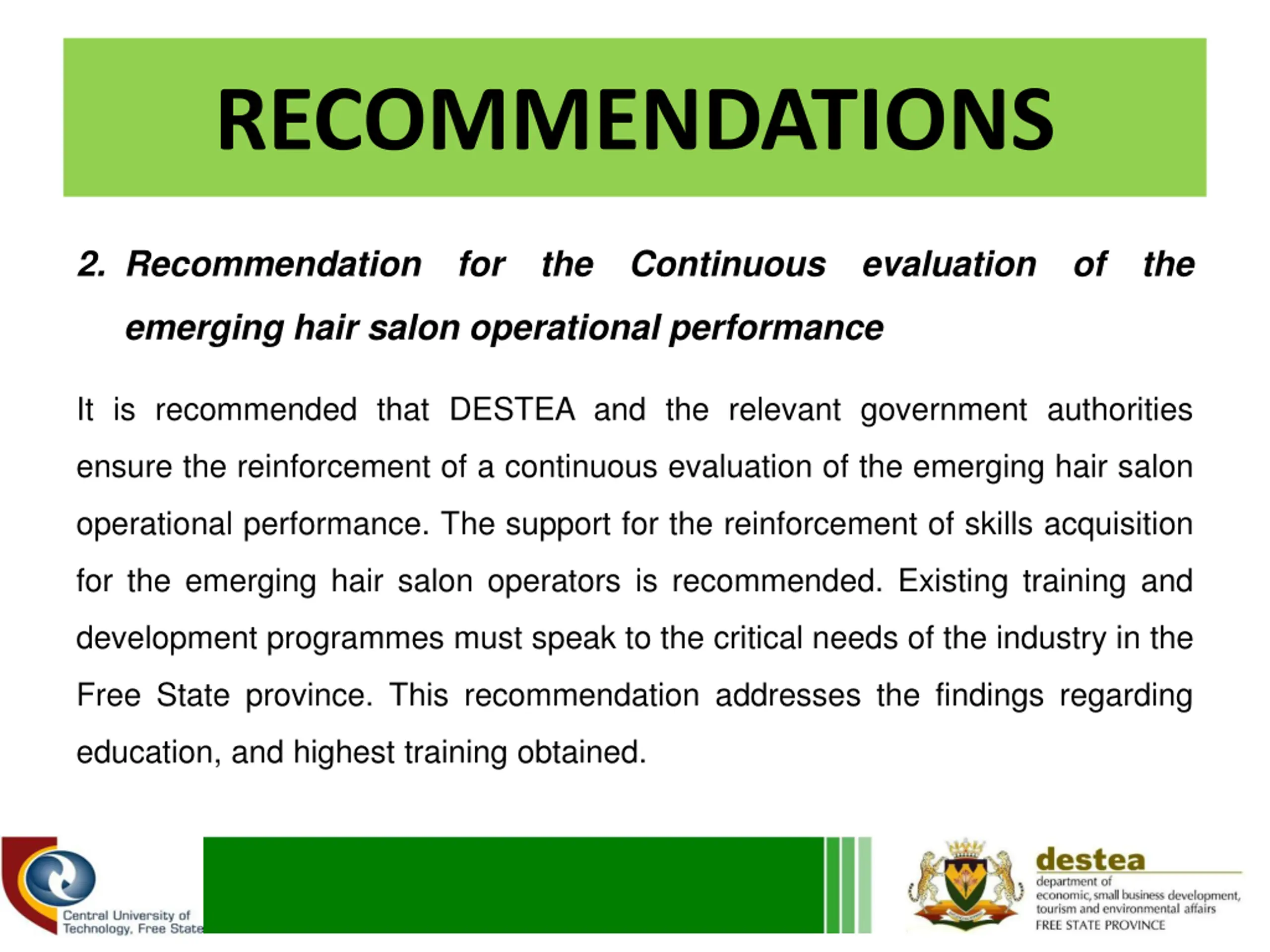 RECOMMENDATIONS

2. Recommendation for the Continuous evaluation of the emerging hair salon operational performance

It is recommended that DESTEA and the relevant government authorities ensure the reinforcement of a continuous evaluation of the emerging hair salon operational performance. The support for the reinforcement of skills acquisition for the emerging hair salon operators is recommended. Existing training and development programmes must speak to the critical needs of the industry in the Free State province. This recommendation addresses the findings regarding education, and highest training obtained.

Central University of Technology, Free State

destea
department of economic, small business development, tourism and environmental affairs
FREE STATE PROVINCE